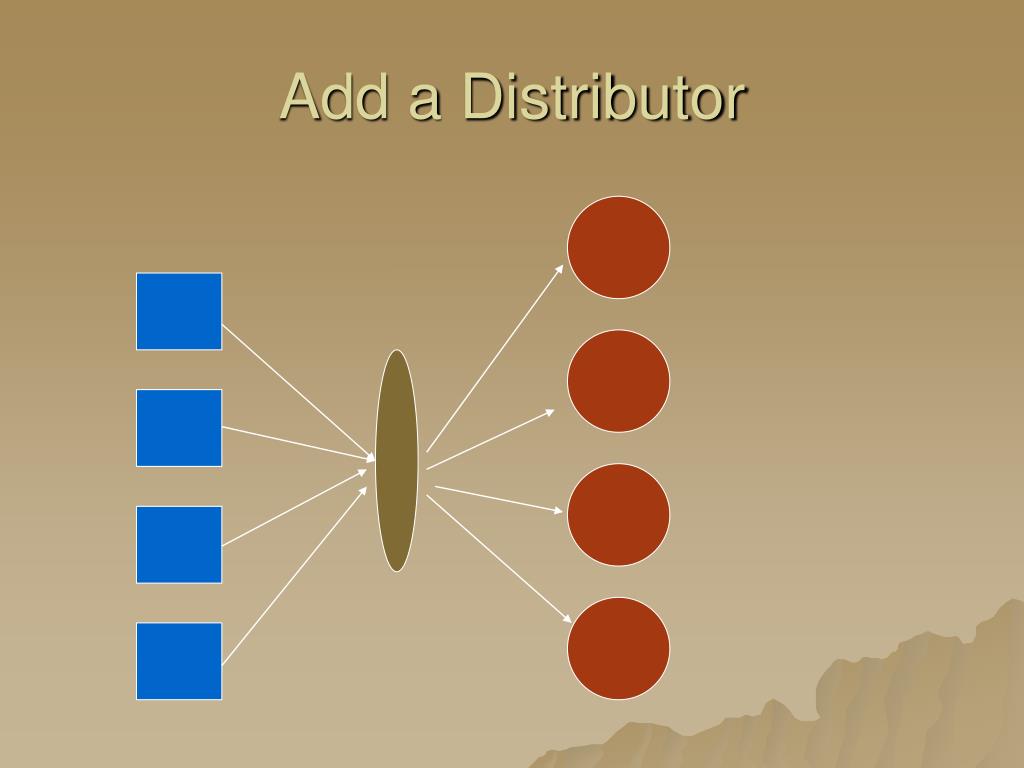 Add a Distributor